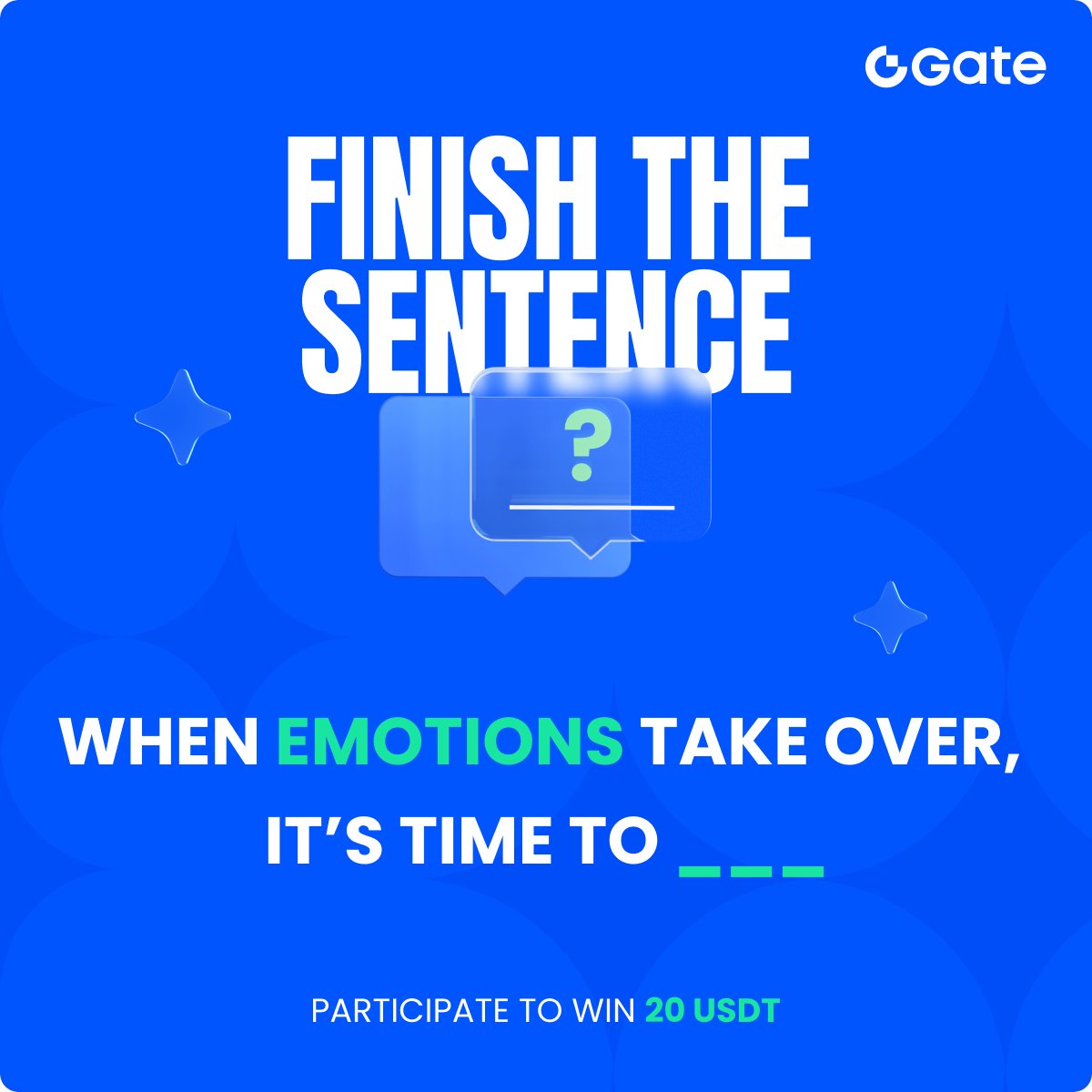 Gate

FINISH THE SENTENCE

?

WHEN EMOTIONS TAKE OVER, IT'S TIME TO ___

PARTICIPATE TO WIN 20 USDT